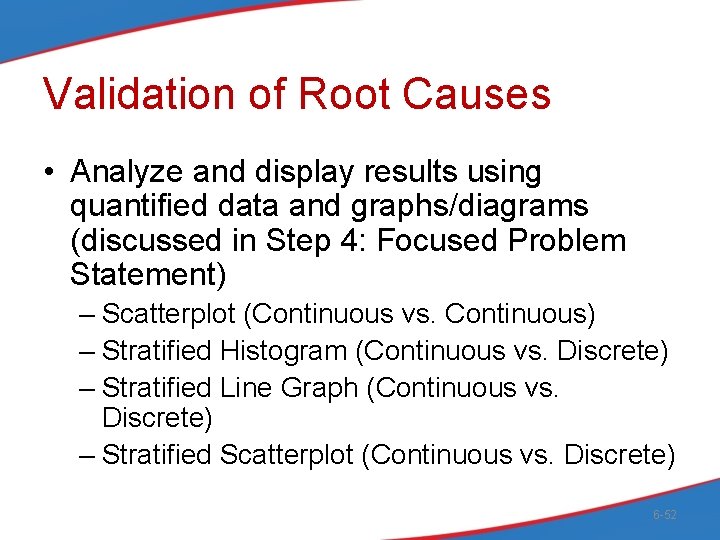 Validation of Root Causes

• Analyze and display results using quantified data and graphs/diagrams (discussed in Step 4: Focused Problem Statement)
– Scatterplot (Continuous vs. Continuous)
– Stratified Histogram (Continuous vs. Discrete)
– Stratified Line Graph (Continuous vs. Discrete)
– Stratified Scatterplot (Continuous vs. Discrete)

6-52